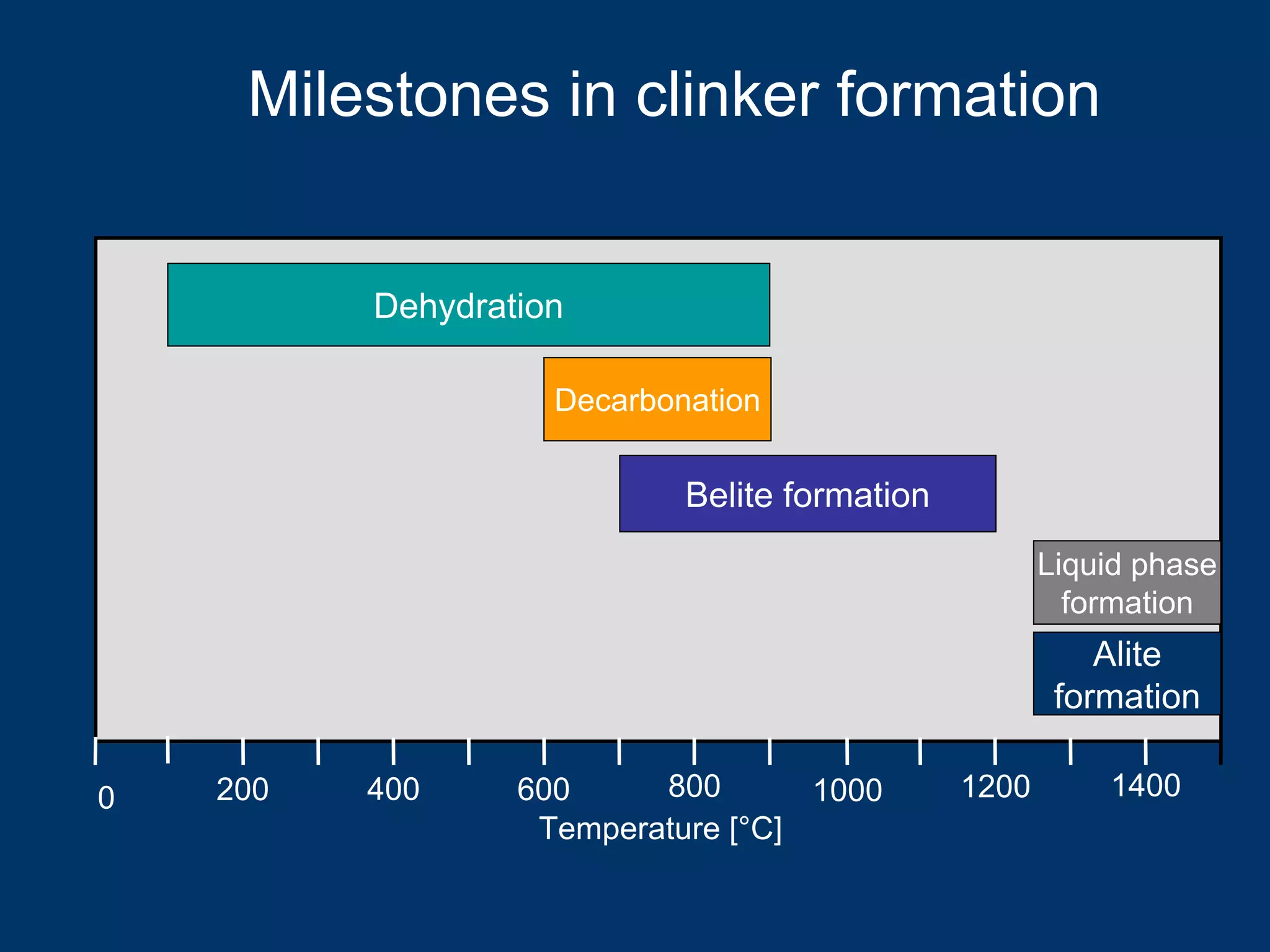 Milestones in clinker formation

Dehydration

Decarbonation

Belite formation

Liquid phase formation

Alite formation

0 200 400 600 800 1000 1200 1400

Temperature [°C]